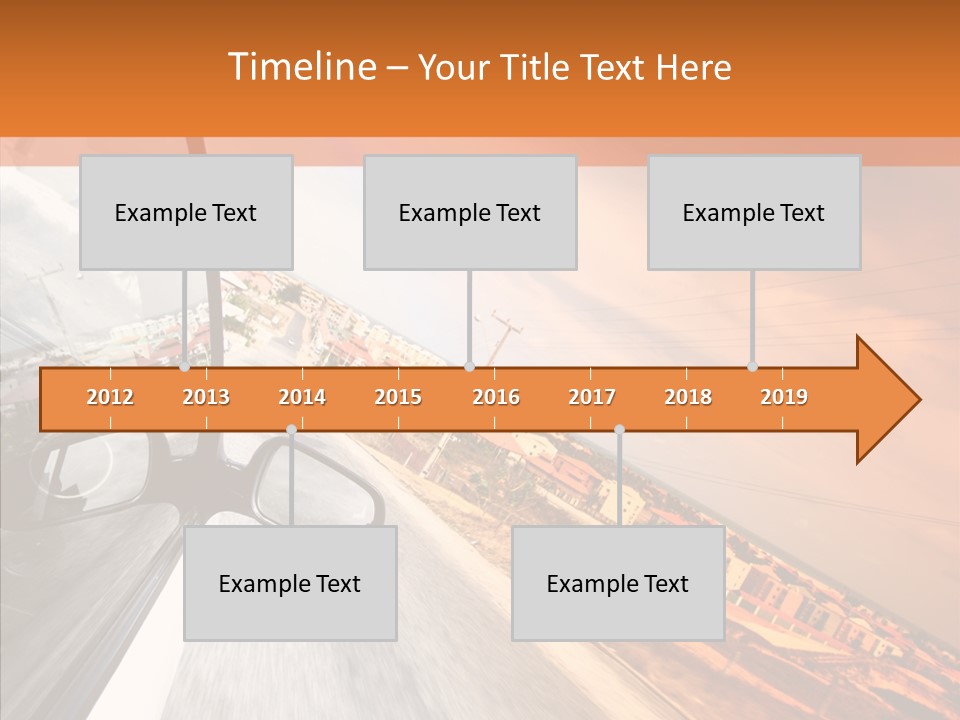 Timeline – Your Title Text Here

Example Text

Example Text

Example Text

2012 2013 2014 2015 2016 2017 2018 2019

Example Text

Example Text